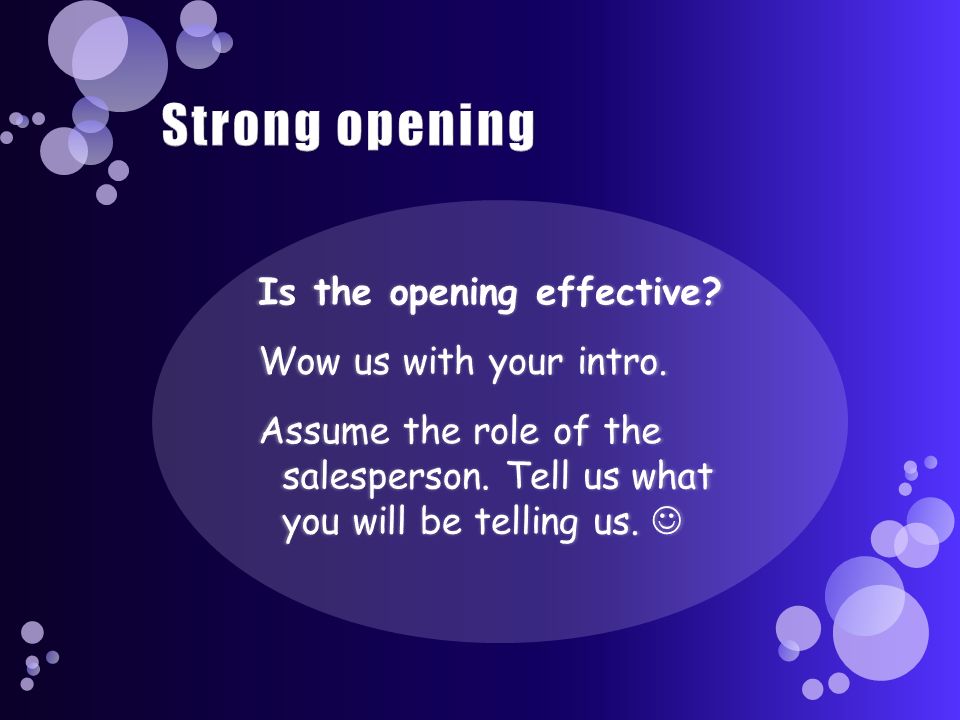 Strong opening

Is the opening effective?

Wow us with your intro.

Assume the role of the salesperson. Tell us what you will be telling us. ☺